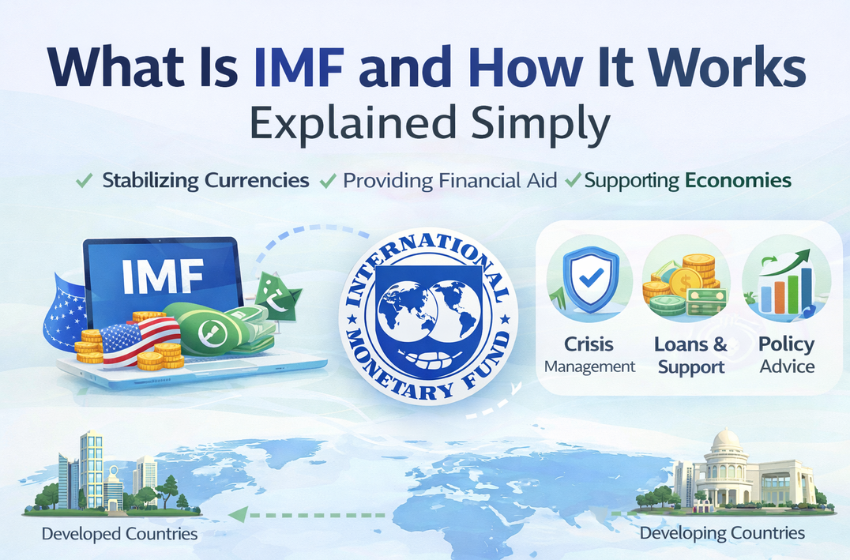 What Is IMF and How It Works
Explained Simply

✓ Stabilizing Currencies ✓ Providing Financial Aid ✓ Supporting Economies

IMF

INTERNATIONAL MONETARY FUND

Crisis Management

Loans & Support

Policy Advice

Developed Countries

Developing Countries